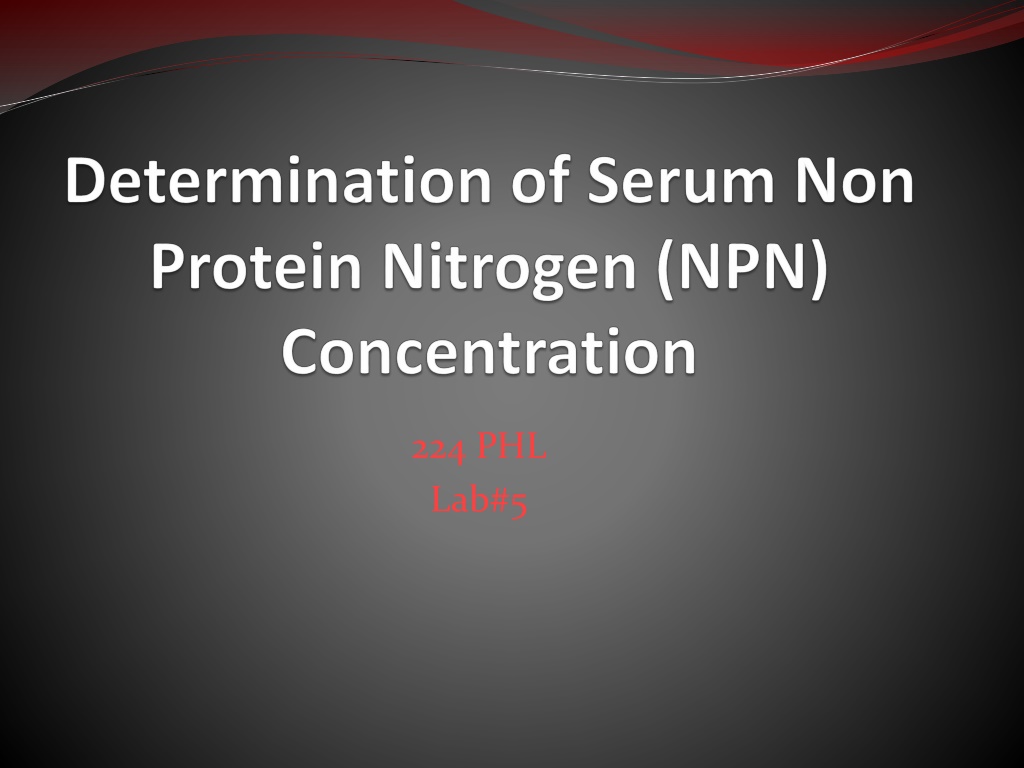 Determination of Serum Non Protein Nitrogen (NPN) Concentration

224 PHL
Lab#5